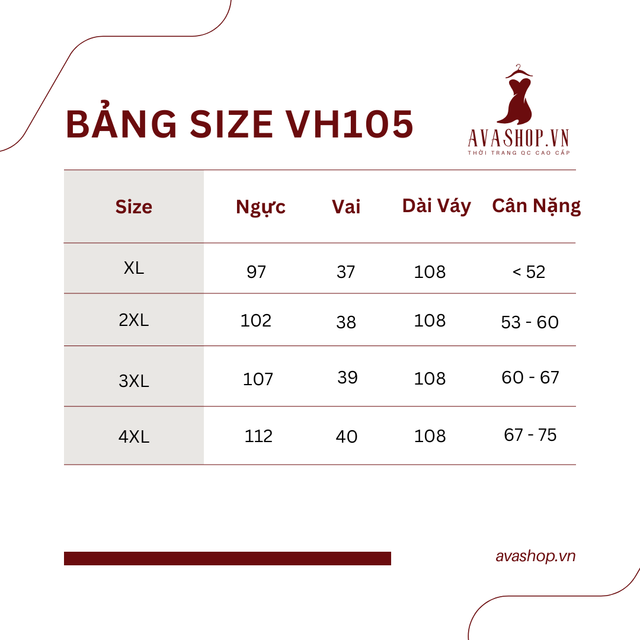 BẢNG SIZE VH105

AVASHOP.VN
THỜI TRANG QC CAO CẤP

| Size | Ngực | Vai | Dài Váy | Cân Nặng |
|---|---|---|---|---|
| XL | 97 | 37 | 108 | < 52 |
| 2XL | 102 | 38 | 108 | 53 - 60 |
| 3XL | 107 | 39 | 108 | 60 - 67 |
| 4XL | 112 | 40 | 108 | 67 - 75 |

avashop.vn